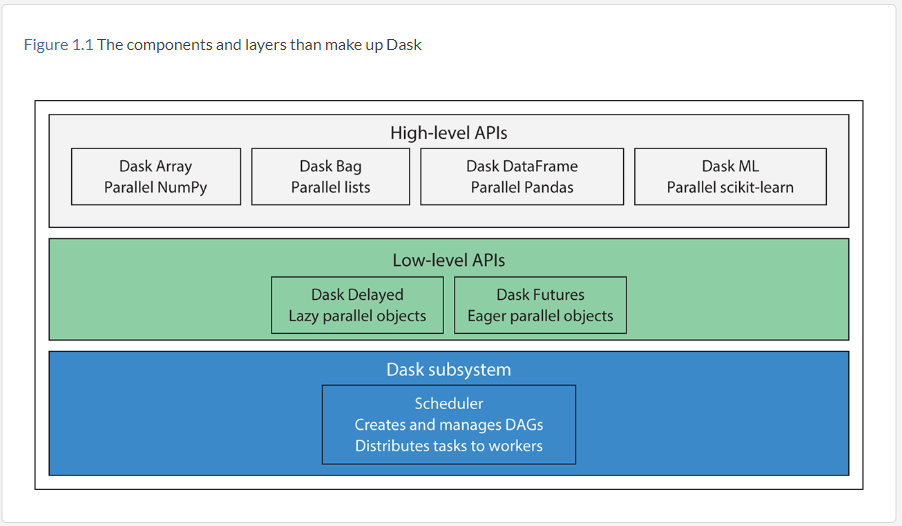 Figure 1.1 The components and layers than make up Dask

High-level APIs

Dask Array
Parallel NumPy

Dask Bag
Parallel lists

Dask DataFrame
Parallel Pandas

Dask ML
Parallel scikit-learn

Low-level APIs

Dask Delayed
Lazy parallel objects

Dask Futures
Eager parallel objects

Dask subsystem

Scheduler
Creates and manages DAGs
Distributes tasks to workers